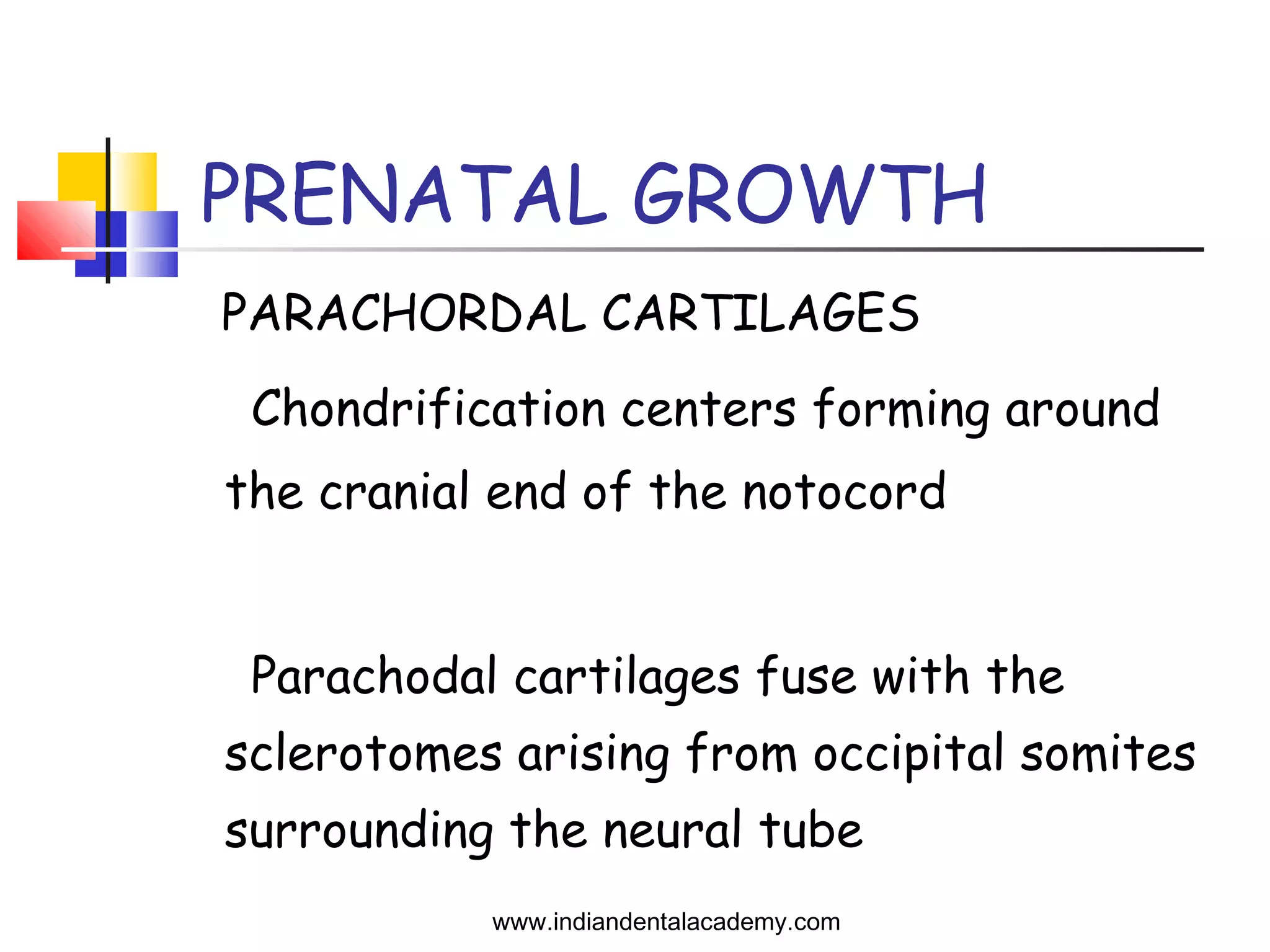 PRENATAL GROWTH

PARACHORDAL CARTILAGES

Chondrification centers forming around the cranial end of the notocord

Parachodal cartilages fuse with the sclerotomes arising from occipital somites surrounding the neural tube

www.indiandentalacademy.com